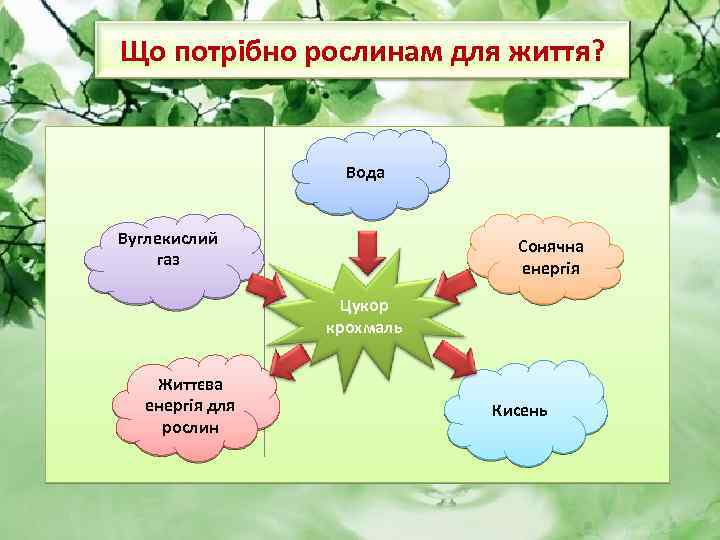 Що потрібно рослинам для життя?

Вода

Вуглекислий газ

Сонячна енергія

Цукор крохмаль

Життєва енергія для рослин

Кисень